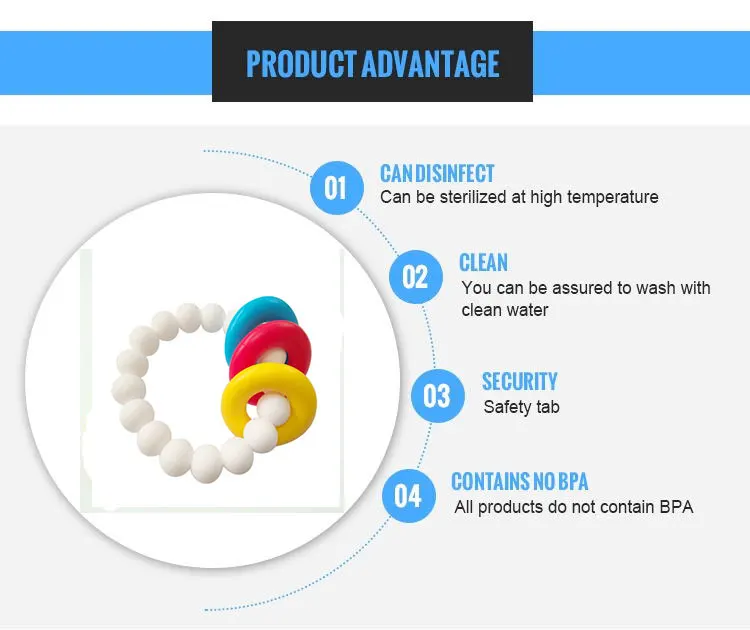 PRODUCT ADVANTAGE

01
CAN DISINFECT
Can be sterilized at high temperature

02
CLEAN
You can be assured to wash with clean water

03
SECURITY
Safety tab

04
CONTAINS NO BPA
All products do not contain BPA